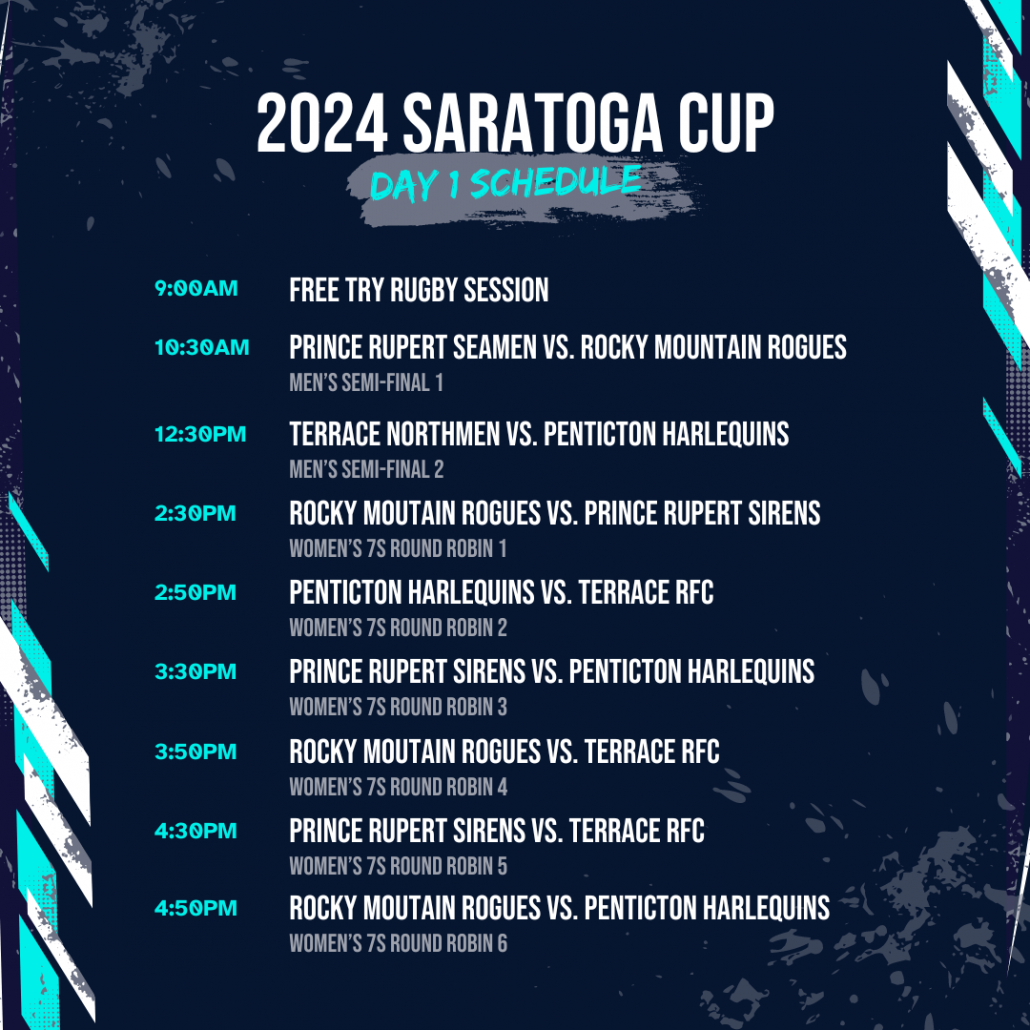 2024 SARATOGA CUP
DAY 1 SCHEDULE

9:00AM FREE TRY RUGBY SESSION

10:30AM PRINCE RUPERT SEAMEN VS. ROCKY MOUNTAIN ROGUES
MEN'S SEMI-FINAL 1

12:30PM TERRACE NORTHMEN VS. PENTICTON HARLEQUINS
MEN'S SEMI-FINAL 2

2:30PM ROCKY MOUTAIN ROGUES VS. PRINCE RUPERT SIRENS
WOMEN'S 7S ROUND ROBIN 1

2:50PM PENTICTON HARLEQUINS VS. TERRACE RFC
WOMEN'S 7S ROUND ROBIN 2

3:30PM PRINCE RUPERT SIRENS VS. PENTICTON HARLEQUINS
WOMEN'S 7S ROUND ROBIN 3

3:50PM ROCKY MOUTAIN ROGUES VS. TERRACE RFC
WOMEN'S 7S ROUND ROBIN 4

4:30PM PRINCE RUPERT SIRENS VS. TERRACE RFC
WOMEN'S 7S ROUND ROBIN 5

4:50PM ROCKY MOUTAIN ROGUES VS. PENTICTON HARLEQUINS
WOMEN'S 7S ROUND ROBIN 6